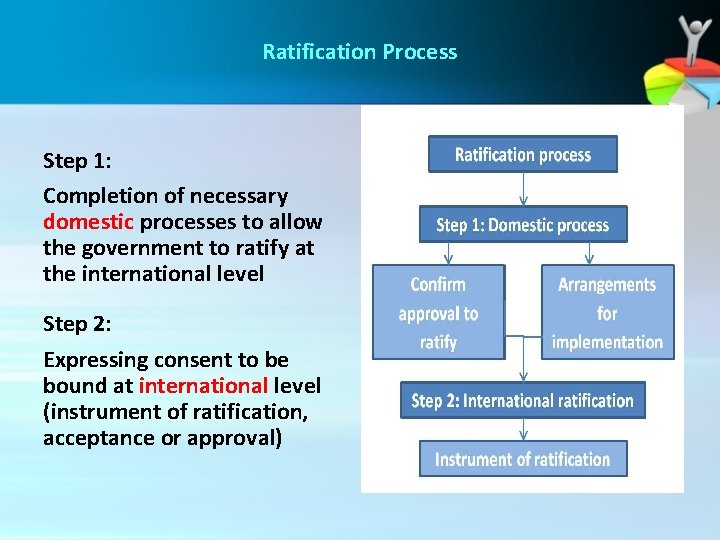 Ratification Process

Step 1:

Completion of necessary domestic processes to allow the government to ratify at the international level

Step 2:

Expressing consent to be bound at international level (instrument of ratification, acceptance or approval)

Ratification process

Step 1: Domestic process

Confirm approval to ratify

Arrangements for implementation

Step 2: International ratification

Instrument of ratification